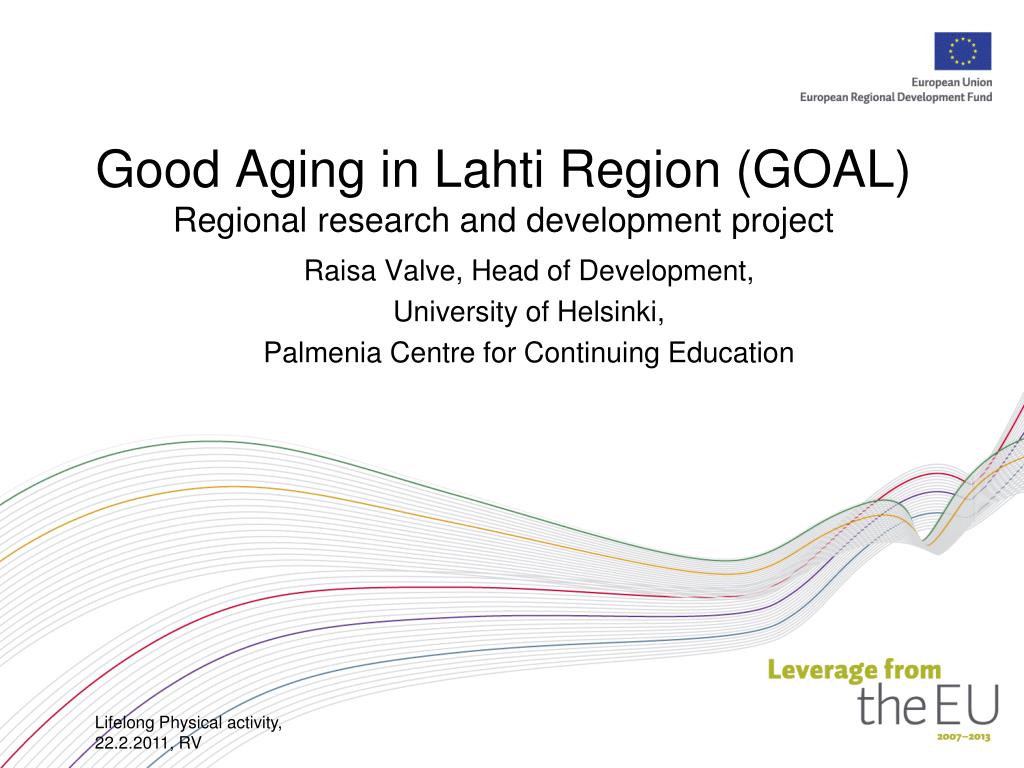 European Union
European Regional Development Fund

Good Aging in Lahti Region (GOAL)
Regional research and development project

Raisa Valve, Head of Development,
University of Helsinki,
Palmenia Centre for Continuing Education

Leverage from
the EU
2007–2013

Lifelong Physical activity,
22.2.2011, RV